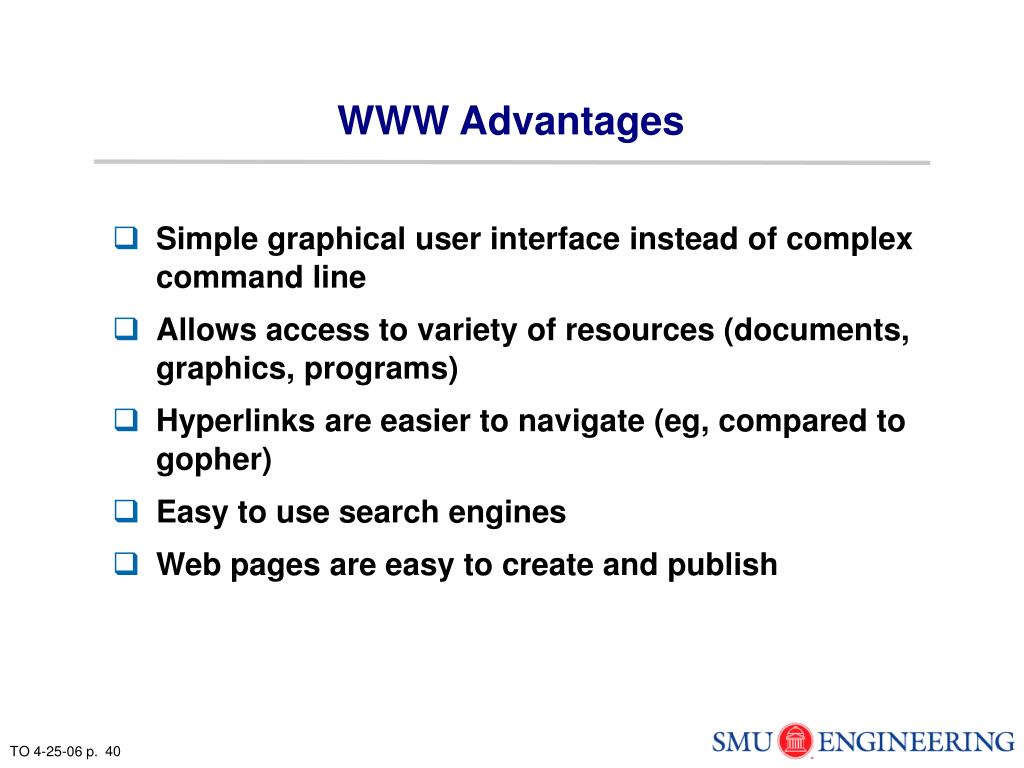 WWW Advantages

❑ Simple graphical user interface instead of complex command line

❑ Allows access to variety of resources (documents, graphics, programs)

❑ Hyperlinks are easier to navigate (eg, compared to gopher)

❑ Easy to use search engines

❑ Web pages are easy to create and publish

TO 4-25-06 p. 40

SMU ENGINEERING